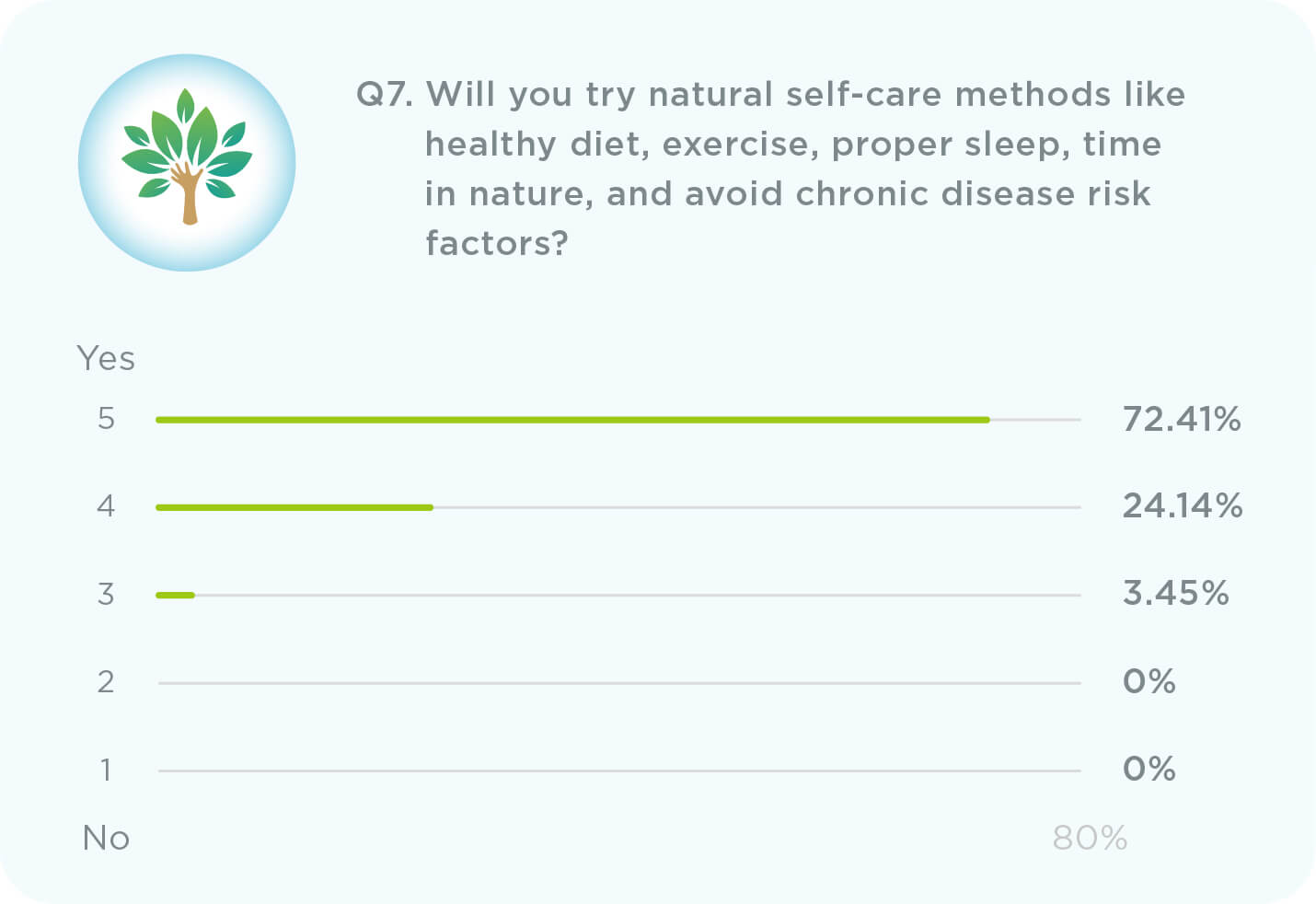 Q7. Will you try natural self-care methods like healthy diet, exercise, proper sleep, time in nature, and avoid chronic disease risk factors?

Yes

5 72.41%

4 24.14%

3 3.45%

2 0%

1 0%

No

80%